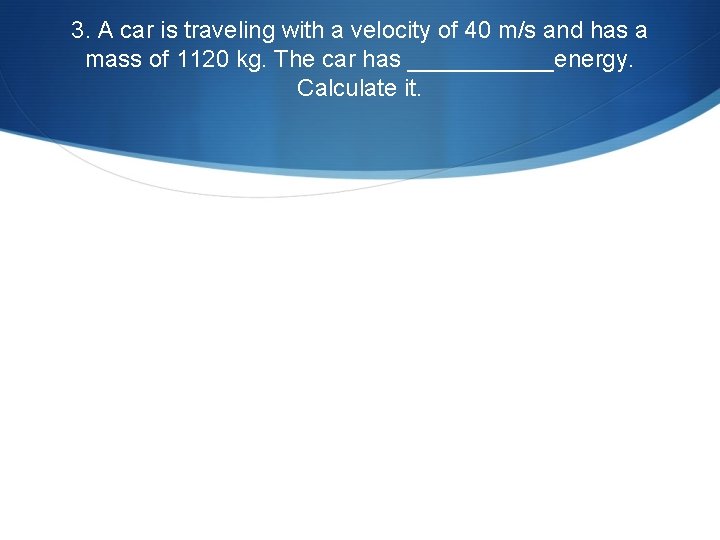 3. A car is traveling with a velocity of 40 m/s and has a mass of 1120 kg. The car has ___________energy. Calculate it.